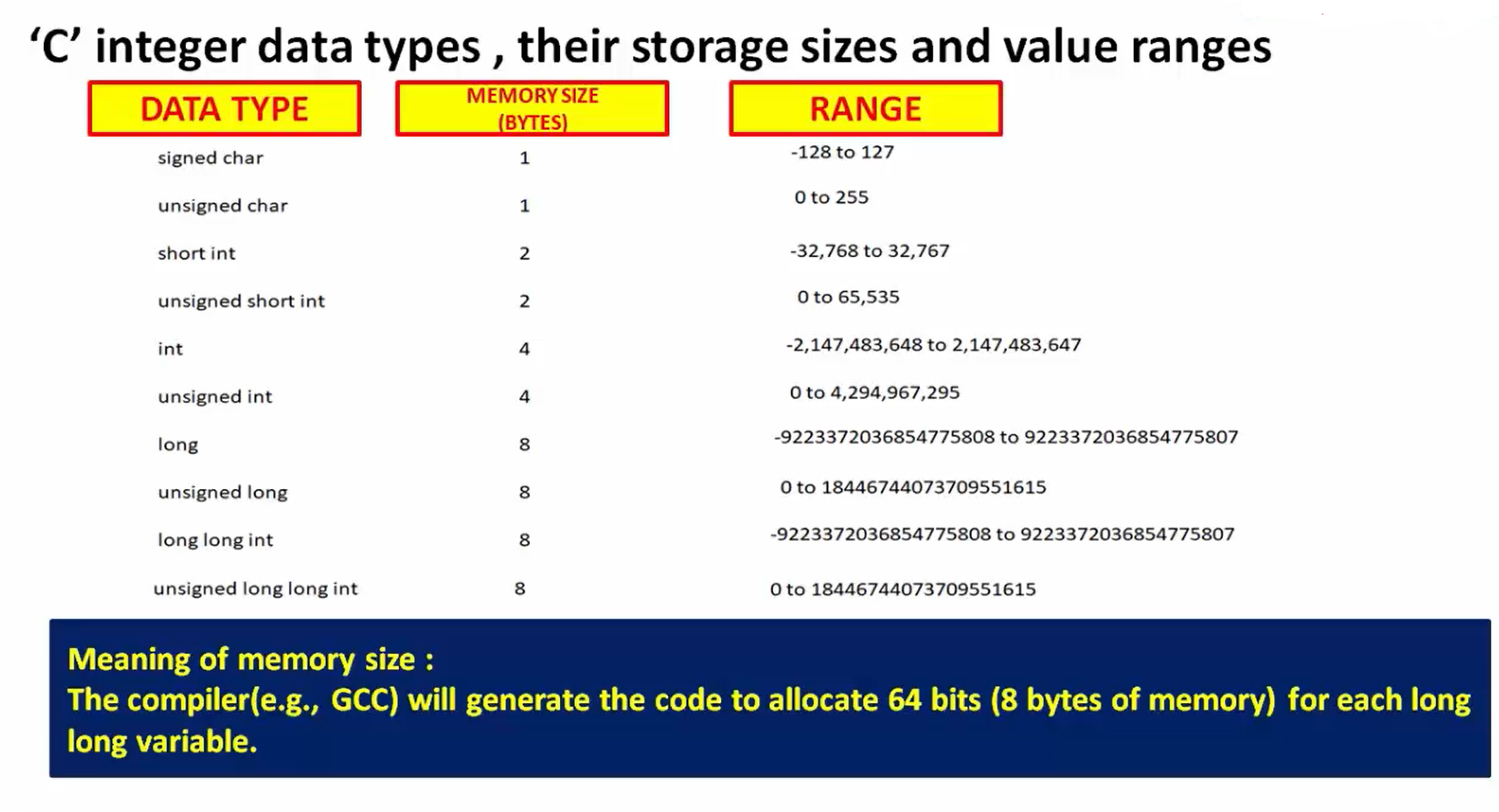 ‘C’ integer data types , their storage sizes and value ranges

| DATA TYPE | MEMORY SIZE (BYTES) | RANGE |
|---|---|---|
| signed char | 1 | -128 to 127 |
| unsigned char | 1 | 0 to 255 |
| short int | 2 | -32,768 to 32,767 |
| unsigned short int | 2 | 0 to 65,535 |
| int | 4 | -2,147,483,648 to 2,147,483,647 |
| unsigned int | 4 | 0 to 4,294,967,295 |
| long | 8 | -9223372036854775808 to 9223372036854775807 |
| unsigned long | 8 | 0 to 18446744073709551615 |
| long long int | 8 | -9223372036854775808 to 9223372036854775807 |
| unsigned long long int | 8 | 0 to 18446744073709551615 |

Meaning of memory size :
The compiler(e.g., GCC) will generate the code to allocate 64 bits (8 bytes of memory) for each long long variable.